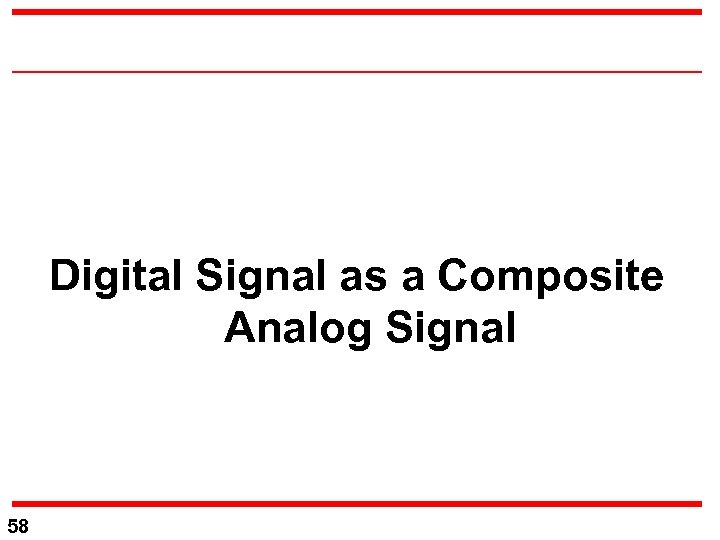 Digital Signal as a Composite Analog Signal

58